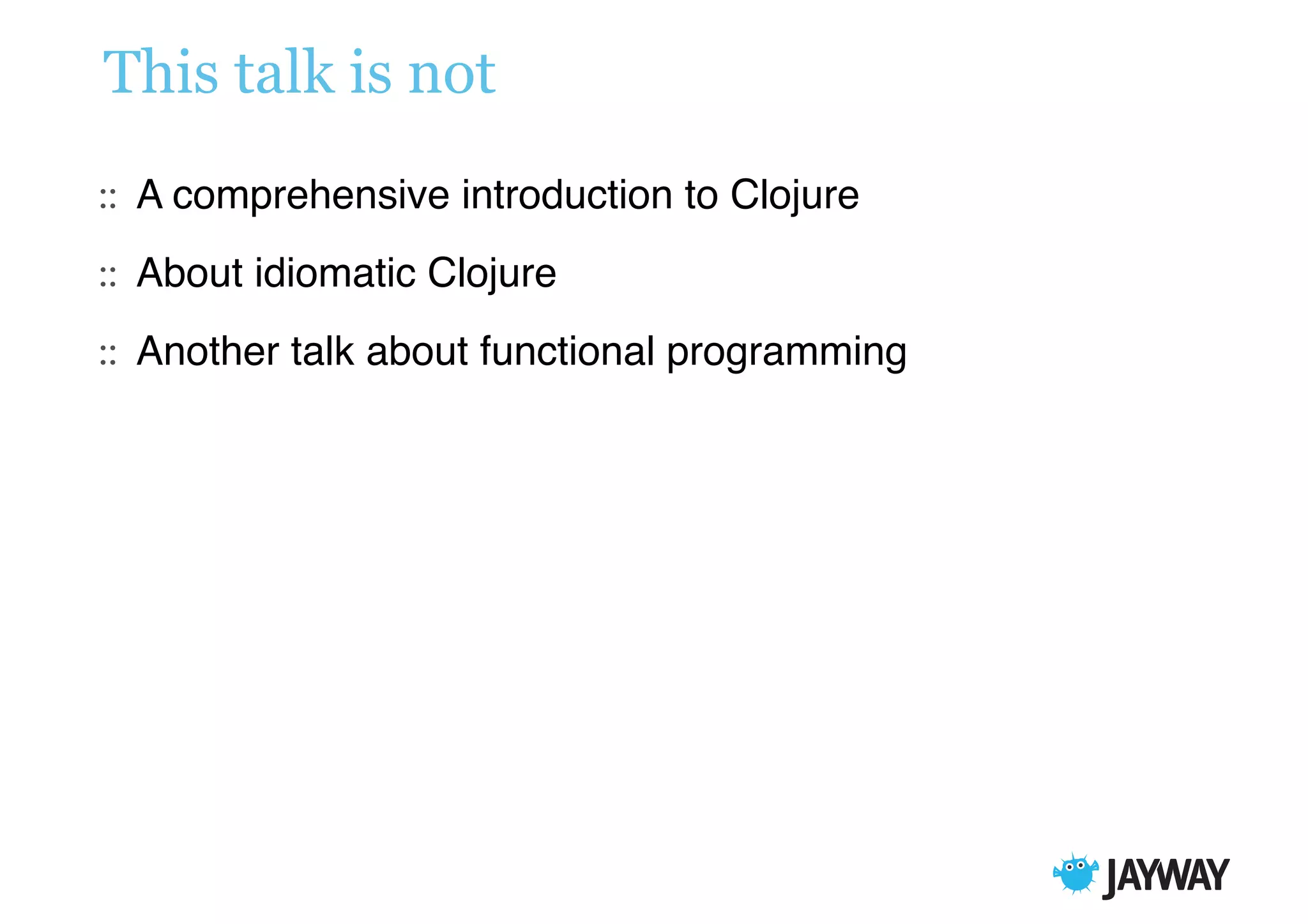 This talk is not

:: A comprehensive introduction to Clojure

:: About idiomatic Clojure

:: Another talk about functional programming

JAYWAY